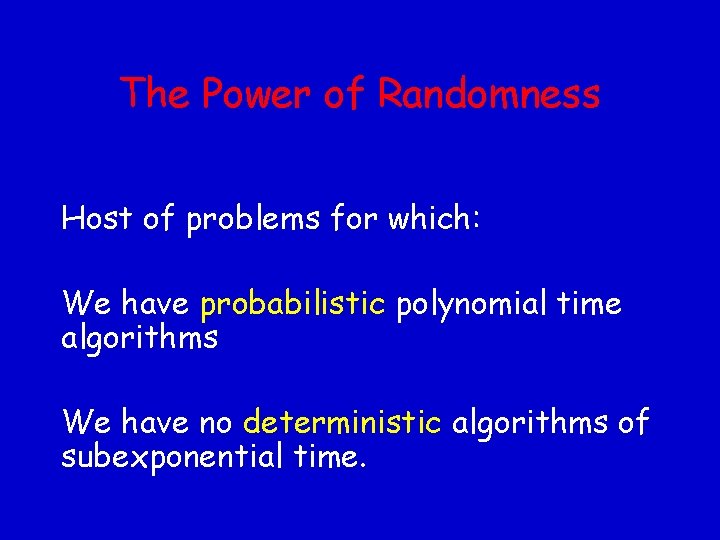 The Power of Randomness

Host of problems for which:

We have probabilistic polynomial time algorithms

We have no deterministic algorithms of subexponential time.